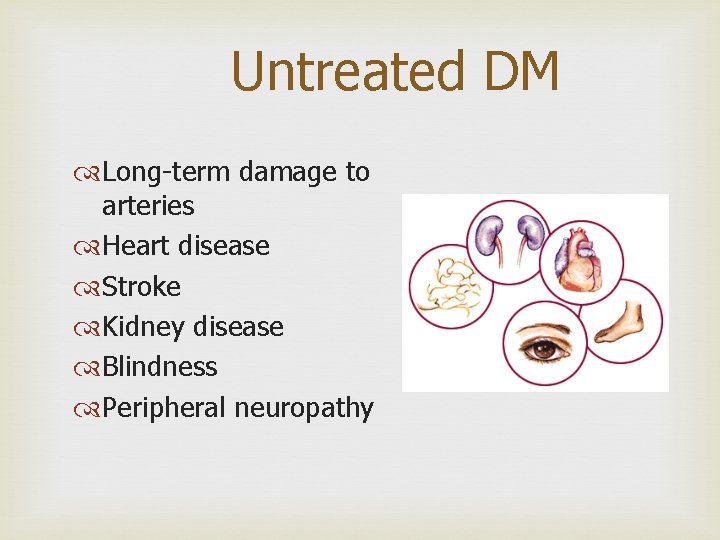 Untreated DM

Long-term damage to arteries
Heart disease
Stroke
Kidney disease
Blindness
Peripheral neuropathy